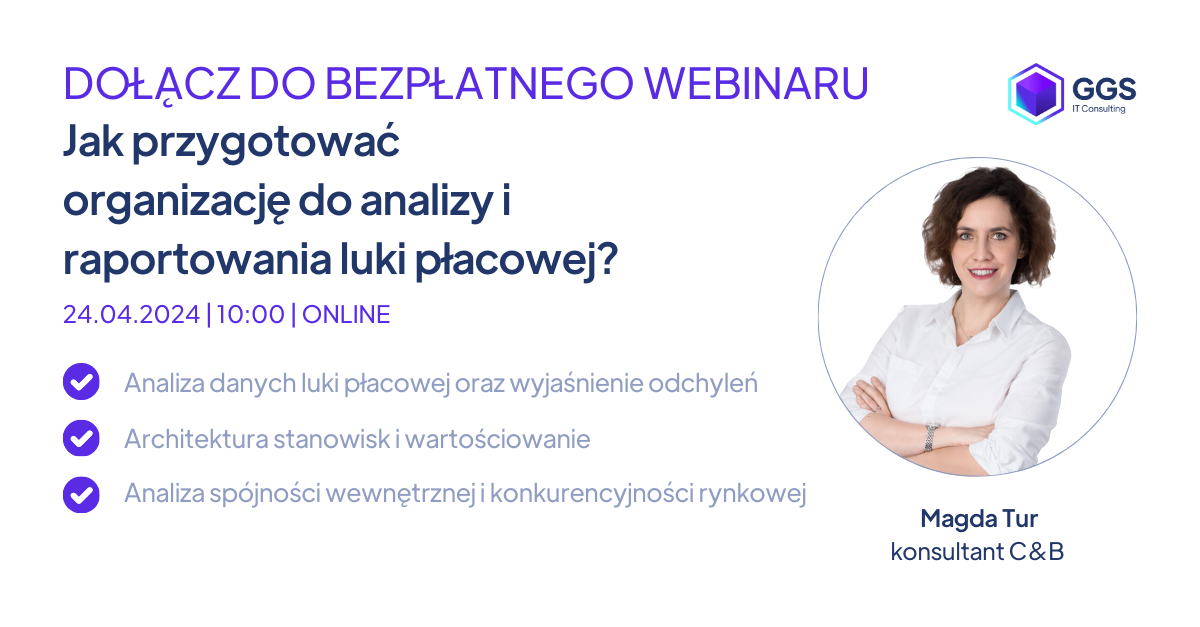 DOŁĄCZ DO BEZPŁATNEGO WEBINARU

GGS
IT Consulting

Jak przygotować organizację do analizy i raportowania luki płacowej?

24.04.2024 | 10:00 | ONLINE

Analiza danych luki płacowej oraz wyjaśnienie odchyleń

Architektura stanowisk i wartościowanie

Analiza spójności wewnętrznej i konkurencyjności rynkowej

Magda Tur
konsultant C&B